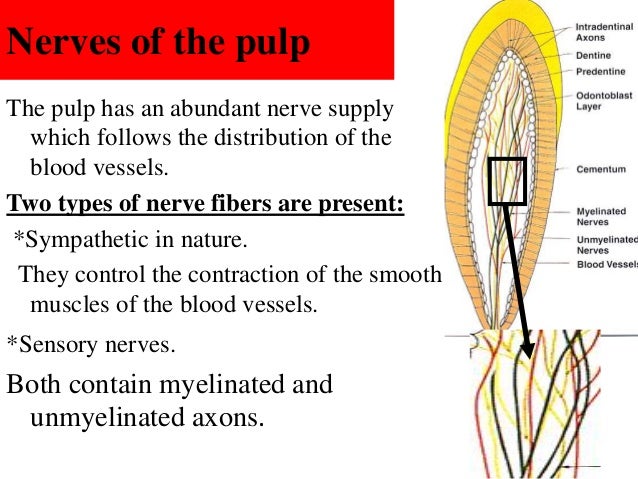 Nerves of the pulp

The pulp has an abundant nerve supply which follows the distribution of the blood vessels.

Two types of nerve fibers are present:

*Sympathetic in nature.

They control the contraction of the smooth muscles of the blood vessels.

*Sensory nerves.

Both contain myelinated and unmyelinated axons.

Intradentinal Axons

Dentine

Predentine

Odontoblast Layer

Cementum

Myelinated Nerves

Unmyelinated Nerves

Blood Vessels